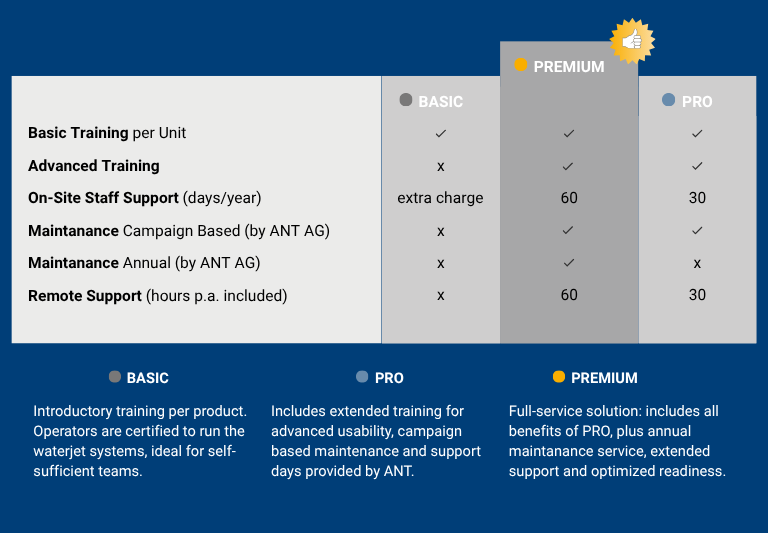 | | BASIC | PREMIUM | PRO |
|---|---|---|---|
| **Basic Training** per Unit | ✓ | ✓ | ✓ |
| **Advanced Training** | x | ✓ | ✓ |
| **On-Site Staff Support** (days/year) | extra charge | 60 | 30 |
| **Maintanance** Campaign Based (by ANT AG) | x | ✓ | ✓ |
| **Maintanance** Annual (by ANT AG) | x | ✓ | x |
| **Remote Support** (hours p.a. included) | x | 60 | 30 |

BASIC

Introductory training per product. Operators are certified to run the waterjet systems, ideal for self-sufficient teams.

PRO

Includes extended training for advanced usability, campaign based maintenance and support days provided by ANT.

PREMIUM

Full-service solution: includes all benefits of PRO, plus annual maintanance service, extended support and optimized readiness.